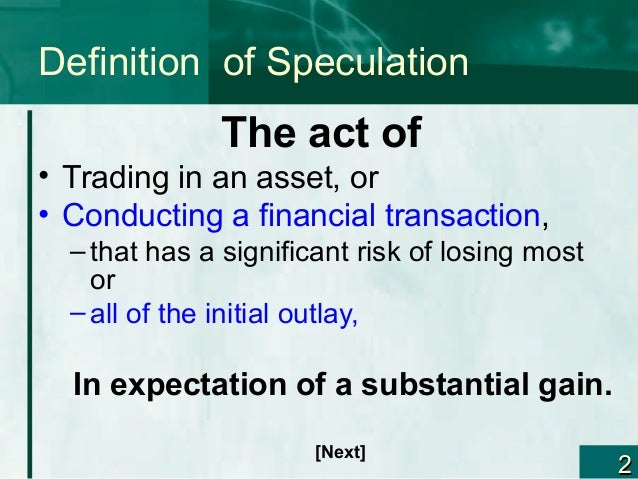 Definition of Speculation

The act of

• Trading in an asset, or
• Conducting a financial transaction,
– that has a significant risk of losing most or
– all of the initial outlay,

In expectation of a substantial gain.

[Next]

2